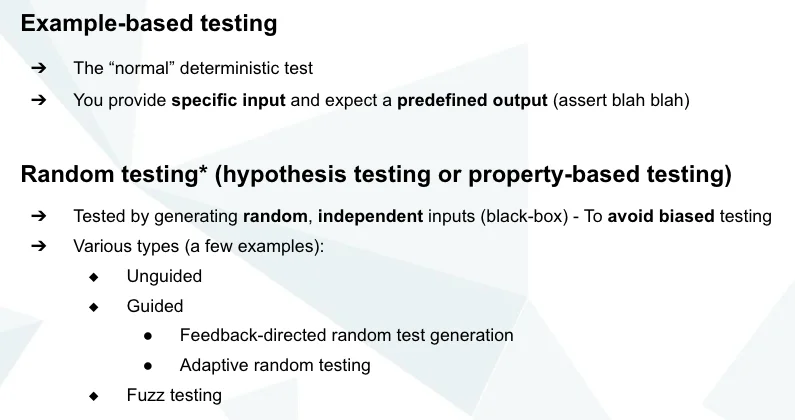 Example-based testing

➔ The “normal” deterministic test
➔ You provide specific input and expect a predefined output (assert blah blah)

Random testing* (hypothesis testing or property-based testing)

➔ Tested by generating random, independent inputs (black-box) - To avoid biased testing
➔ Various types (a few examples):
◆ Unguided
◆ Guided
● Feedback-directed random test generation
● Adaptive random testing
◆ Fuzz testing